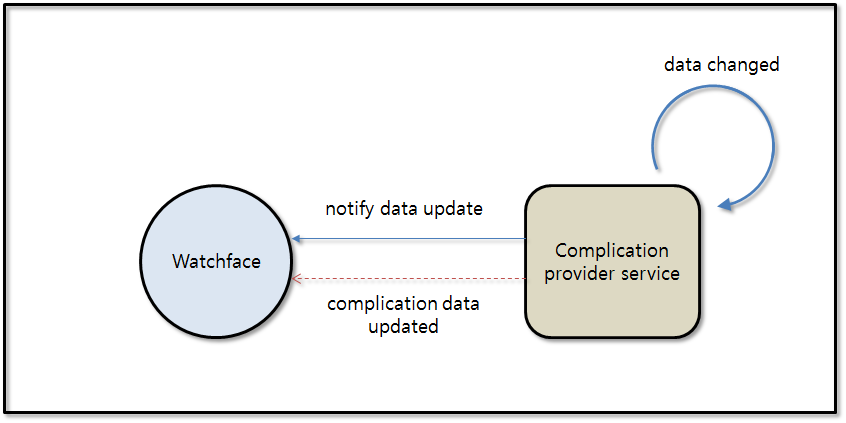 data changed

notify data update

Watchface

Complication provider service

complication data updated